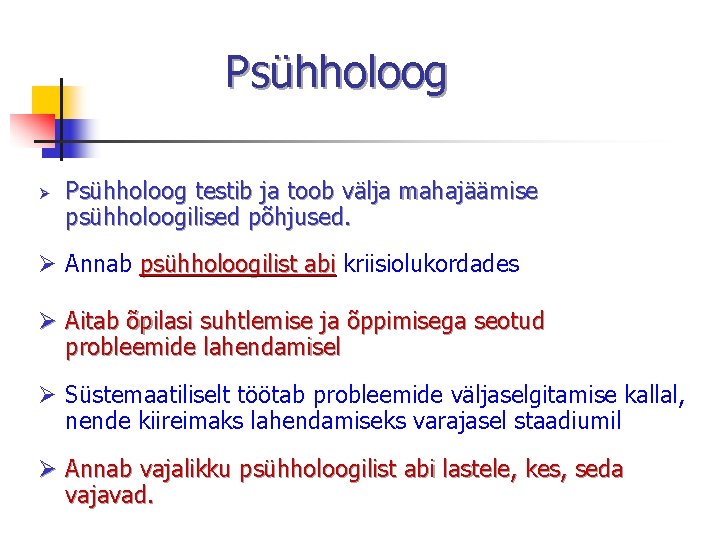 Psühholoog

➢ Psühholoog testib ja toob välja mahajäämise psühholoogilised põhjused.

➢ Annab psühholoogilist abi kriisiolukordades

➢ Aitab õpilasi suhtlemise ja õppimisega seotud probleemide lahendamisel

➢ Süstemaatiliselt töötab probleemide väljaselgitamise kallal, nende kiireimaks lahendamiseks varajasel staadiumil

➢ Annab vajalikku psühholoogilist abi lastele, kes, seda vajavad.